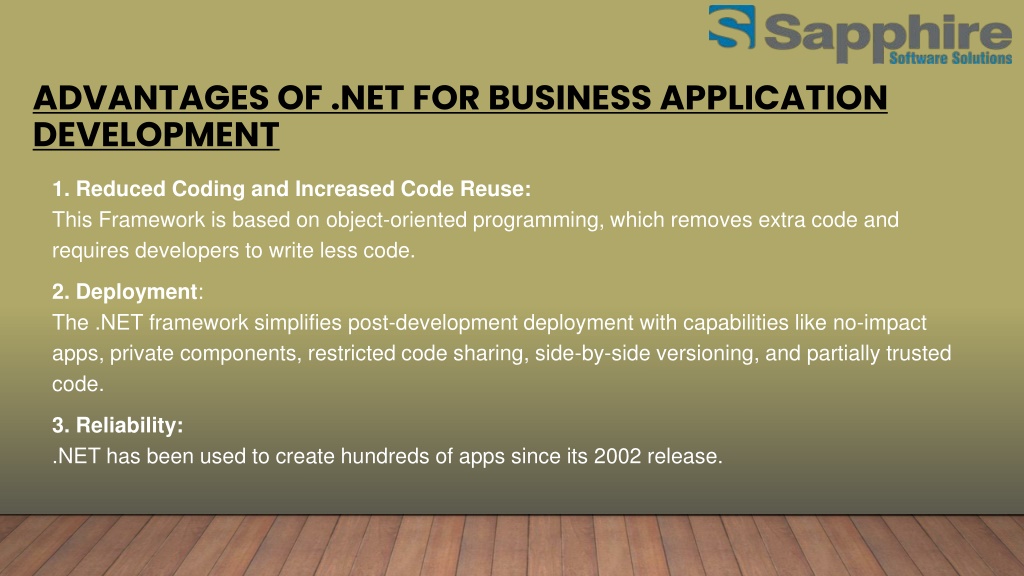 Sapphire
Software Solutions

ADVANTAGES OF .NET FOR BUSINESS APPLICATION DEVELOPMENT

1. Reduced Coding and Increased Code Reuse:
This Framework is based on object-oriented programming, which removes extra code and requires developers to write less code.

2. Deployment:
The .NET framework simplifies post-development deployment with capabilities like no-impact apps, private components, restricted code sharing, side-by-side versioning, and partially trusted code.

3. Reliability:
.NET has been used to create hundreds of apps since its 2002 release.